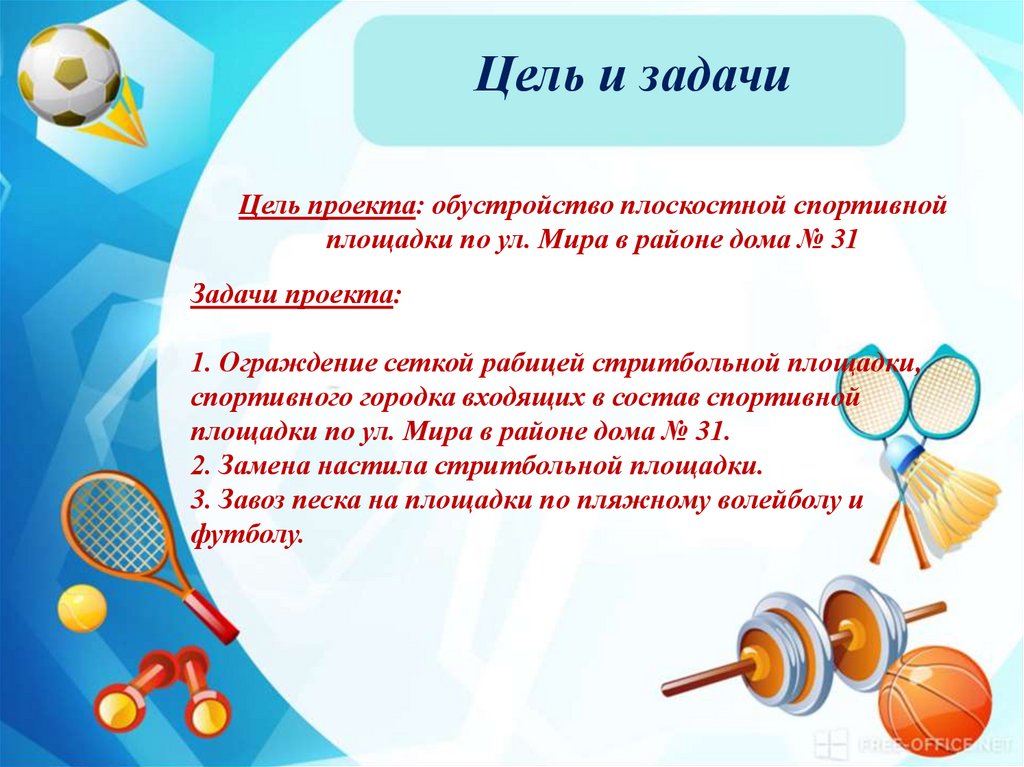 Цель и задачи

Цель проекта: обустройство плоскостной спортивной площадки по ул. Мира в районе дома № 31

Задачи проекта:

1. Ограждение сеткой рабицей стритбольной площадки, спортивного городка входящих в состав спортивной площадки по ул. Мира в районе дома № 31.
2. Замена настила стритбольной площадки.
3. Завоз песка на площадки по пляжному волейболу и футболу.

FREE-OFFICE.NET